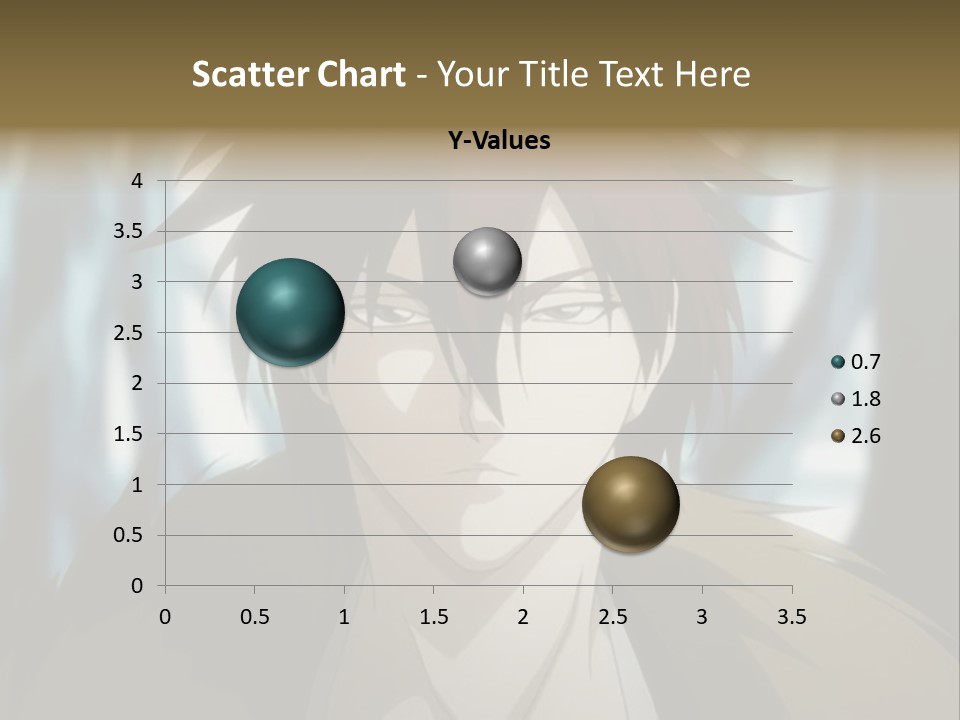 Scatter Chart - Your Title Text Here

Y-Values

4
3.5
3
2.5
2
1.5
1
0.5
0

0 0.5 1 1.5 2 2.5 3 3.5

0.7
1.8
2.6